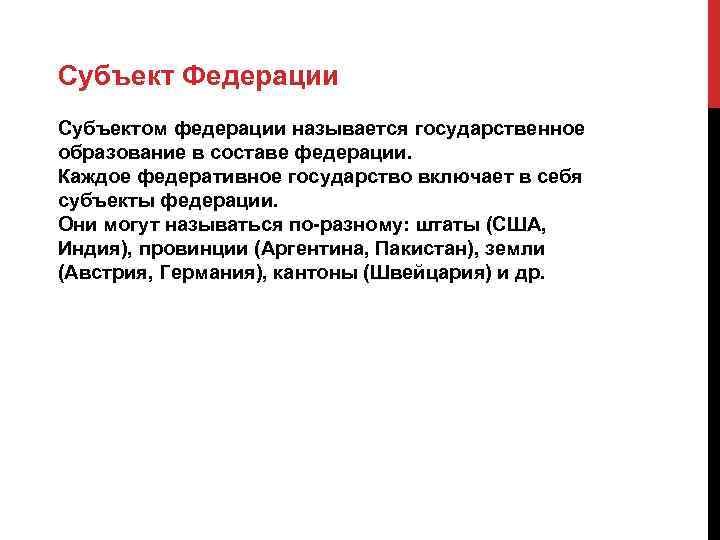 Субъект Федерации

Субъектом федерации называется государственное образование в составе федерации.
Каждое федеративное государство включает в себя субъекты федерации.
Они могут называться по-разному: штаты (США, Индия), провинции (Аргентина, Пакистан), земли (Австрия, Германия), кантоны (Швейцария) и др.